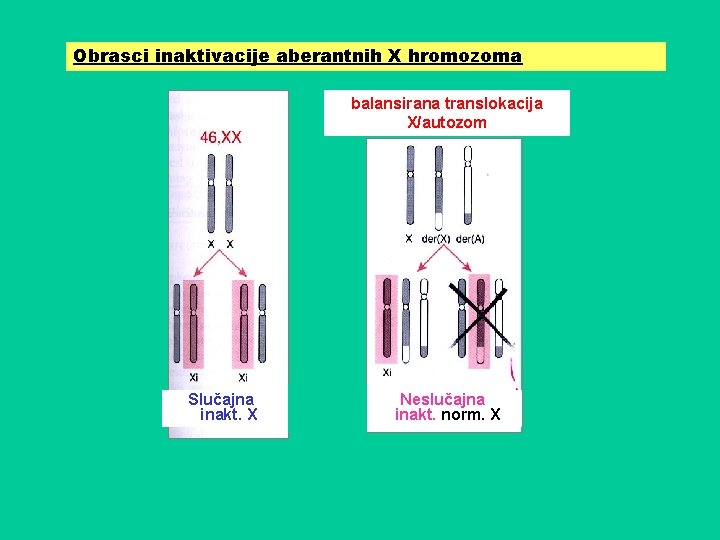 Obrasci inaktivacije aberantnih X hromozoma

46,XX

X X

Xi Xi

Slučajna inakt. X

balansirana translokacija X/autozom

X der(X) der(A)

Xi

Neslučajna inakt. norm. X